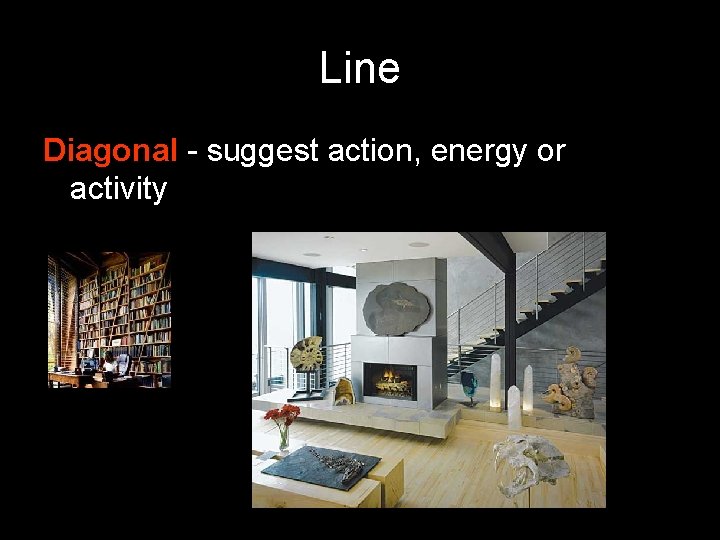 Line

Diagonal - suggest action, energy or activity